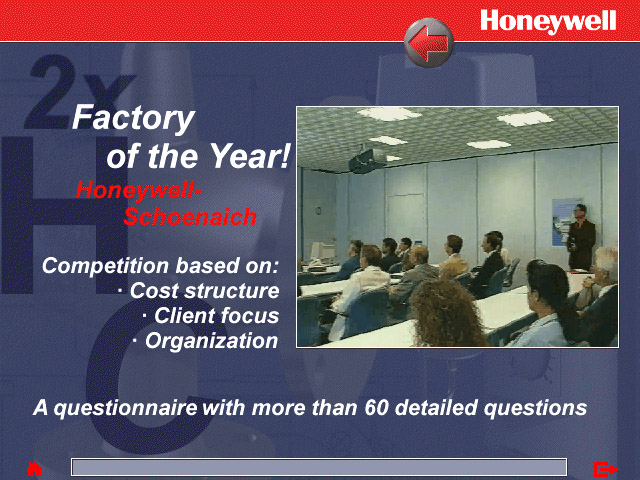 Honeywell

2x

Factory of the Year!

Honeywell-Schoenaich

Competition based on:
· Cost structure
· Client focus
· Organization

A questionnaire with more than 60 detailed questions